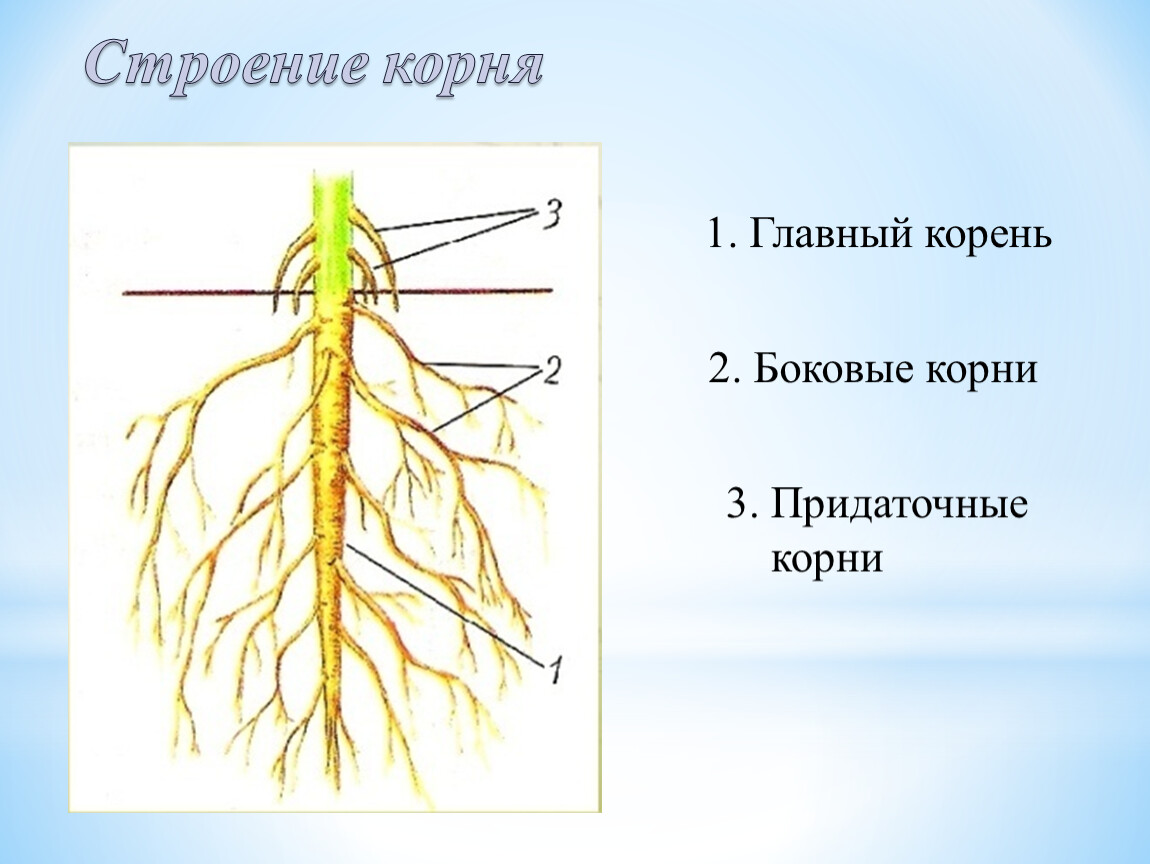 Строение корня

3

2

1

1. Главный корень

2. Боковые корни

3. Придаточные корни